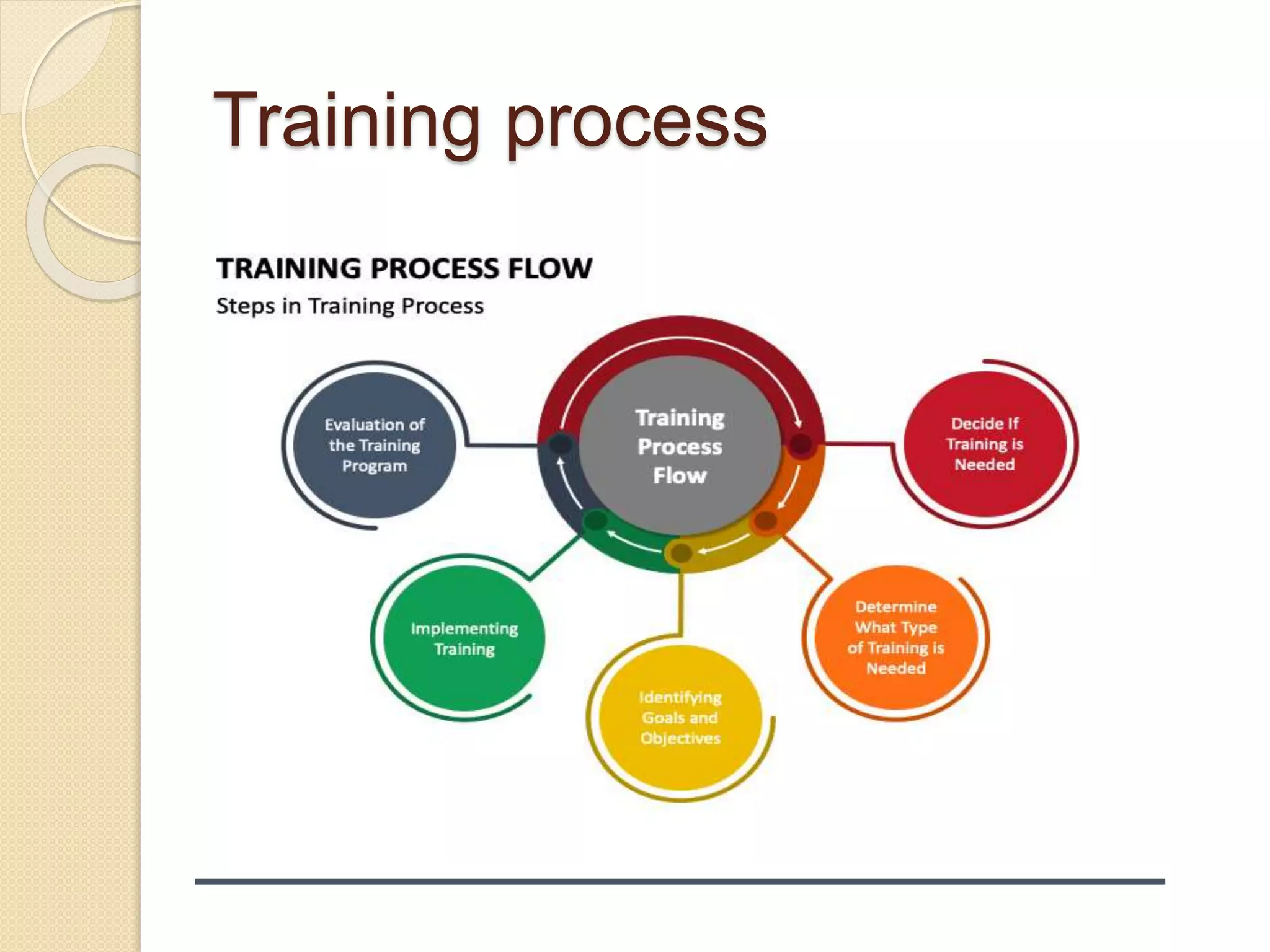 Training process

TRAINING PROCESS FLOW

Steps in Training Process

Training Process Flow

Decide If Training is Needed

Determine What Type of Training is Needed

Identifying Goals and Objectives

Implementing Training

Evaluation of the Training Program